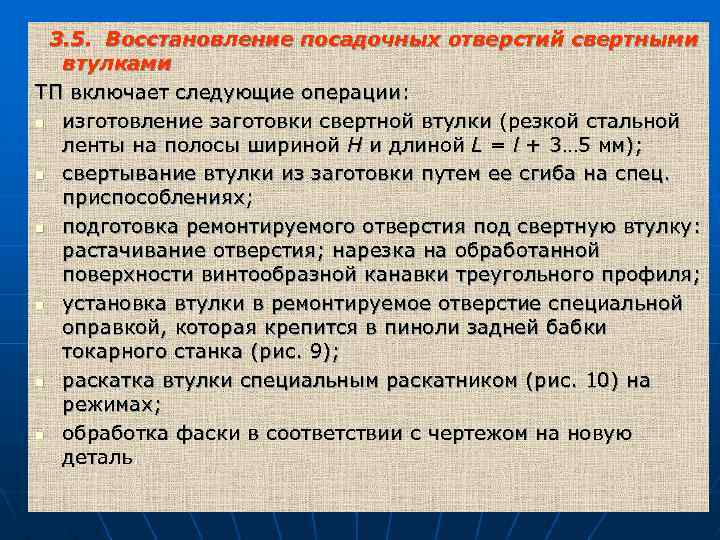 3.5. Восстановление посадочных отверстий свертными втулками

ТП включает следующие операции:

- изготовление заготовки свертной втулки (резкой стальной ленты на полосы шириной $H$ и длиной $L = l + 3…5$ мм);
- свертывание втулки из заготовки путем ее сгиба на спец. приспособлениях;
- подготовка ремонтируемого отверстия под свертную втулку: растачивание отверстия; нарезка на обработанной поверхности винтообразной канавки треугольного профиля;
- установка втулки в ремонтируемое отверстие специальной оправкой, которая крепится в пиноли задней бабки токарного станка (рис. 9);
- раскатка втулки специальным раскатником (рис. 10) на режимах;
- обработка фаски в соответствии с чертежом на новую деталь